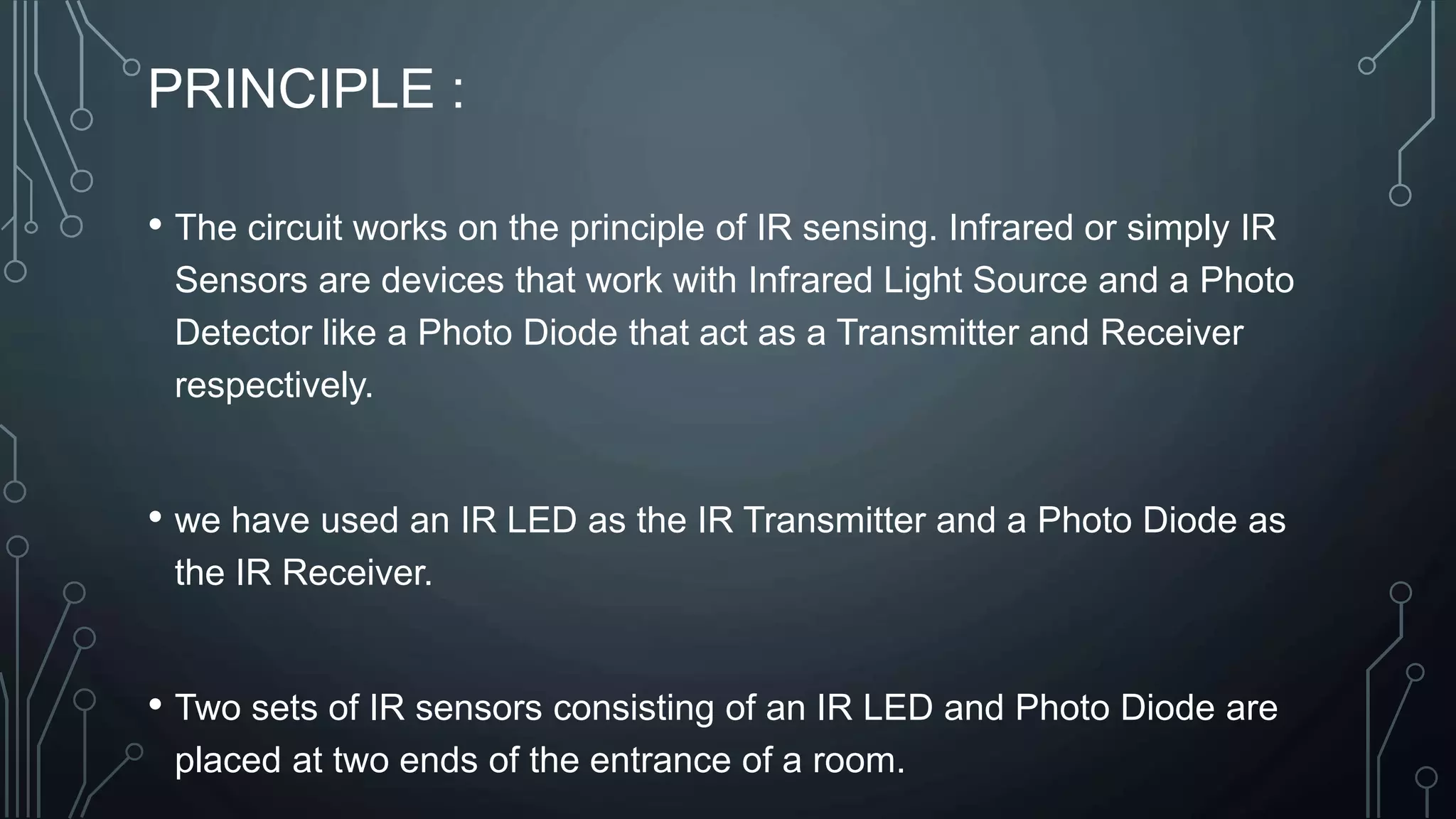 PRINCIPLE :

• The circuit works on the principle of IR sensing. Infrared or simply IR Sensors are devices that work with Infrared Light Source and a Photo Detector like a Photo Diode that act as a Transmitter and Receiver respectively.

• we have used an IR LED as the IR Transmitter and a Photo Diode as the IR Receiver.

• Two sets of IR sensors consisting of an IR LED and Photo Diode are placed at two ends of the entrance of a room.